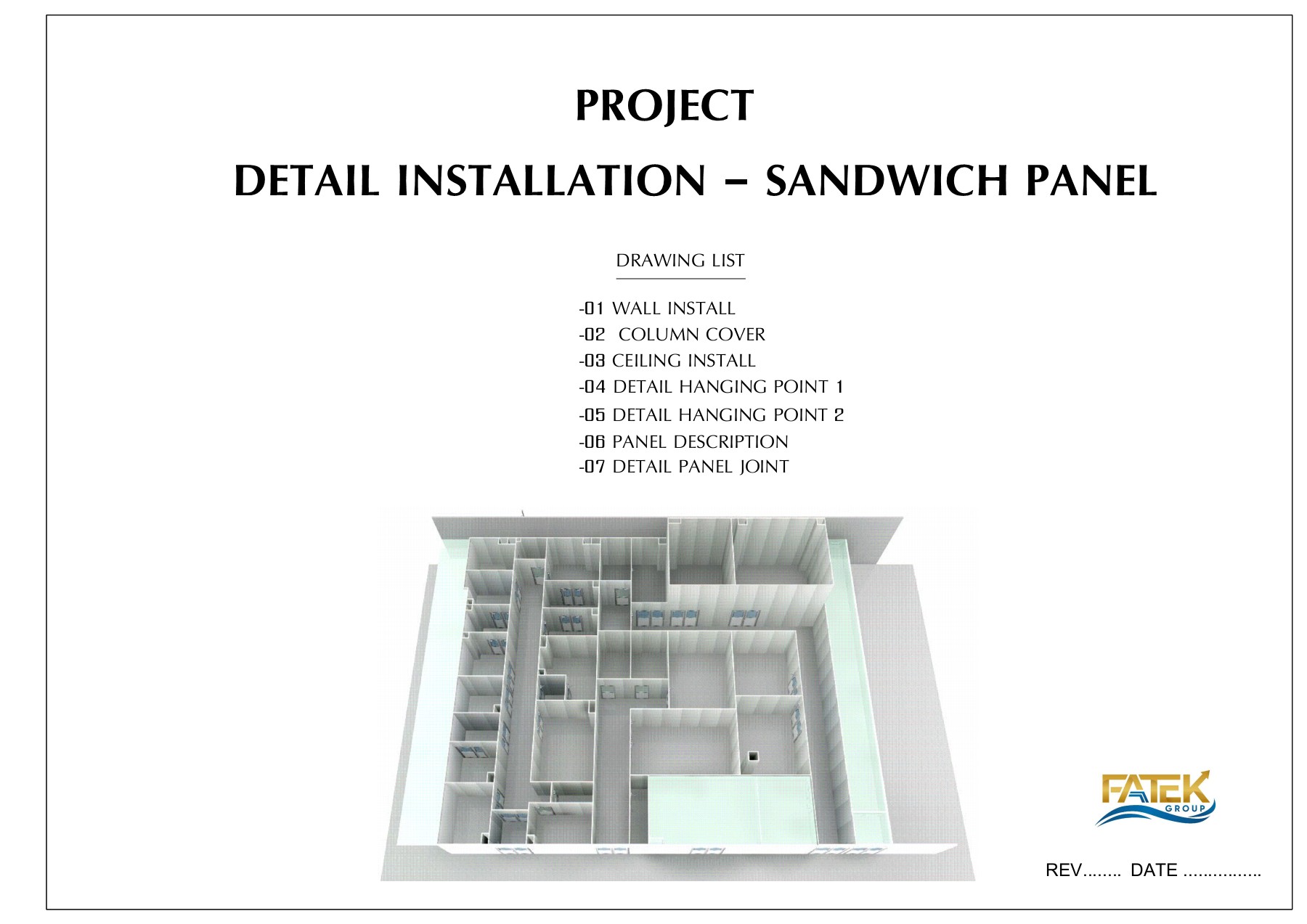 PROJECT

DETAIL INSTALLATION – SANDWICH PANEL

DRAWING LIST

-01 WALL INSTALL
-02 COLUMN COVER
-03 CEILING INSTALL
-04 DETAIL HANGING POINT 1
-05 DETAIL HANGING POINT 2
-06 PANEL DESCRIPTION
-07 DETAIL PANEL JOINT

FATEK GROUP

REV........ DATE ................